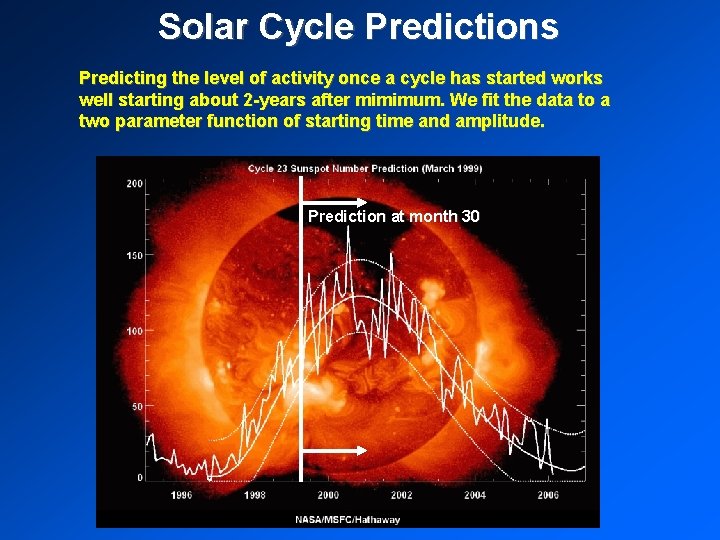 Solar Cycle Predictions

Predicting the level of activity once a cycle has started works well starting about 2-years after mimimum. We fit the data to a two parameter function of starting time and amplitude.

Cycle 23 Sunspot Number Prediction (March 1999)

Prediction at month 30

200
150
100
50
0

1996
1998
2000
2002
2004
2006

NASA/MSFC/Hathaway